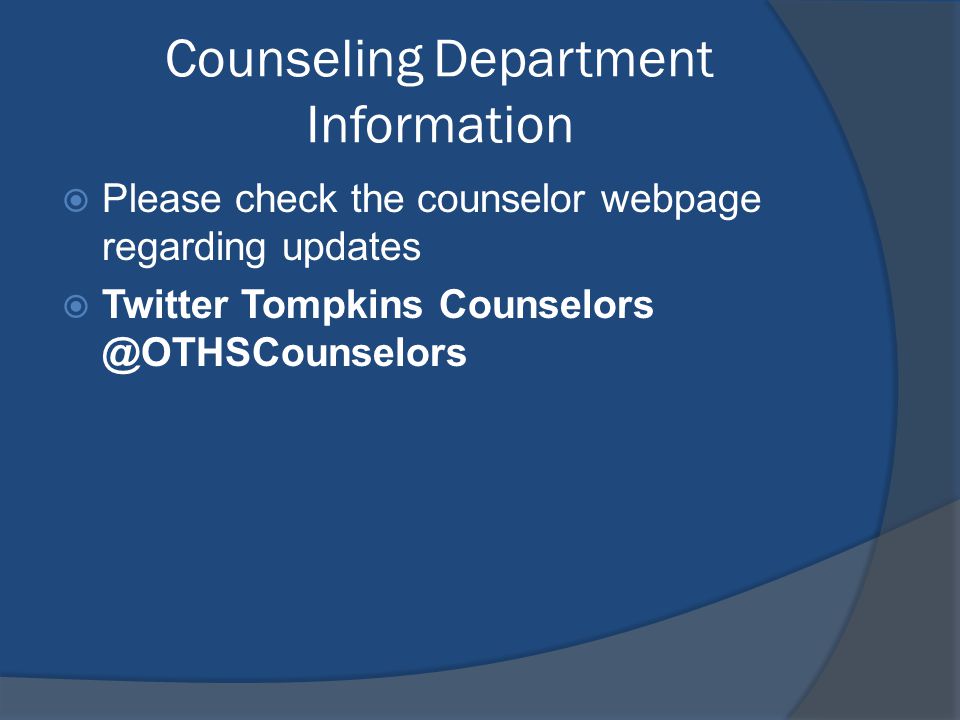 Counseling Department Information

Please check the counselor webpage regarding updates

Twitter Tompkins Counselors @OTHSCounselors